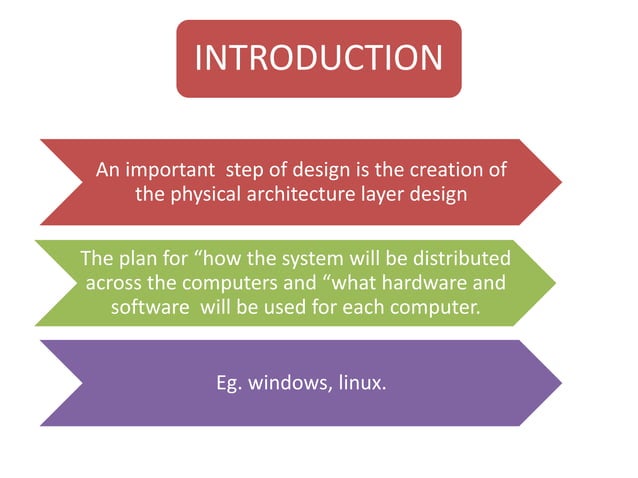 INTRODUCTION

An important step of design is the creation of the physical architecture layer design

The plan for “how the system will be distributed across the computers and “what hardware and software will be used for each computer.

Eg. windows, linux.